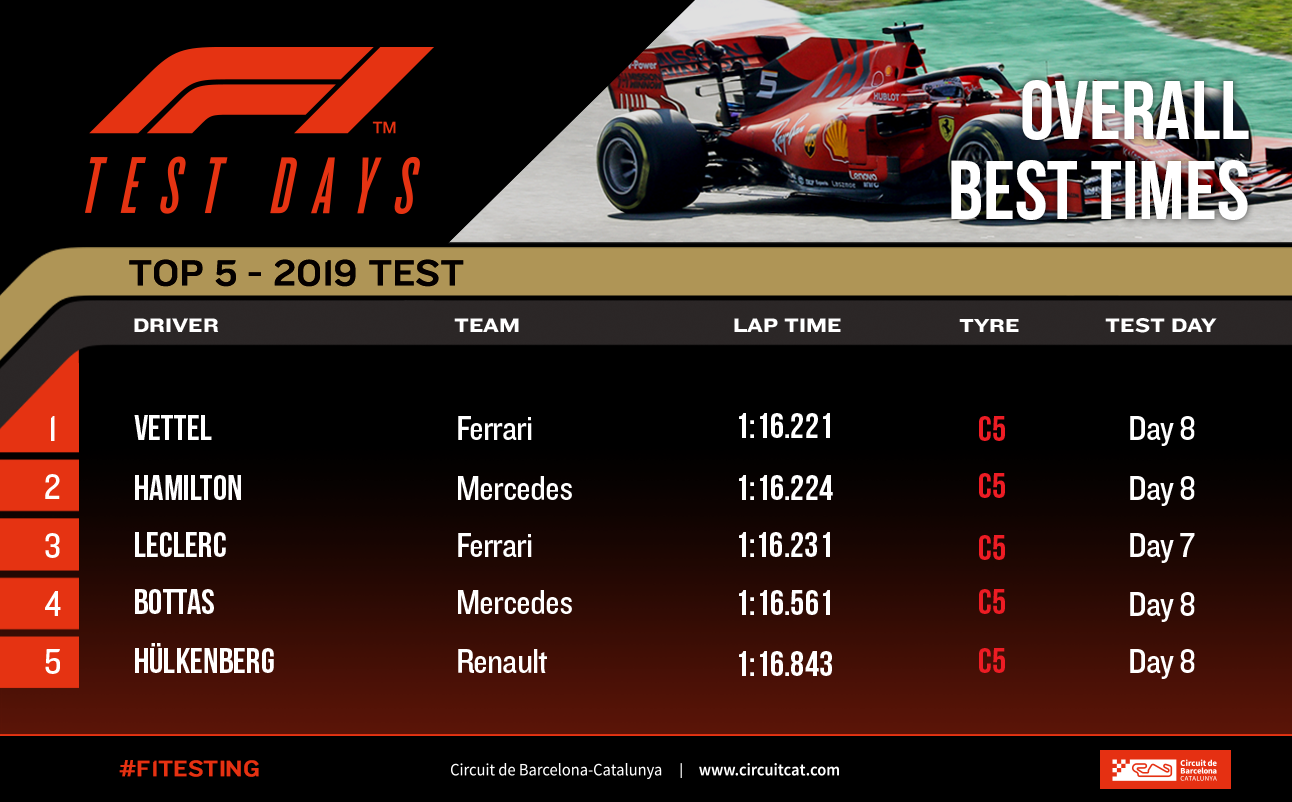 F1™
TEST DAYS

OVERALL BEST TIMES

TOP 5 - 2019 TEST

| | DRIVER | TEAM | LAP TIME | TYRE | TEST DAY |
|---|---|---|---|---|---|
| 1 | VETTEL | Ferrari | 1:16.221 | C5 | Day 8 |
| 2 | HAMILTON | Mercedes | 1:16.224 | C5 | Day 8 |
| 3 | LECLERC | Ferrari | 1:16.231 | C5 | Day 7 |
| 4 | BOTTAS | Mercedes | 1:16.561 | C5 | Day 8 |
| 5 | HÜLKENBERG | Renault | 1:16.843 | C5 | Day 8 |

#F1TESTING

Circuit de Barcelona-Catalunya | www.circuitcat.com

Circuit de Barcelona CATALUNYA